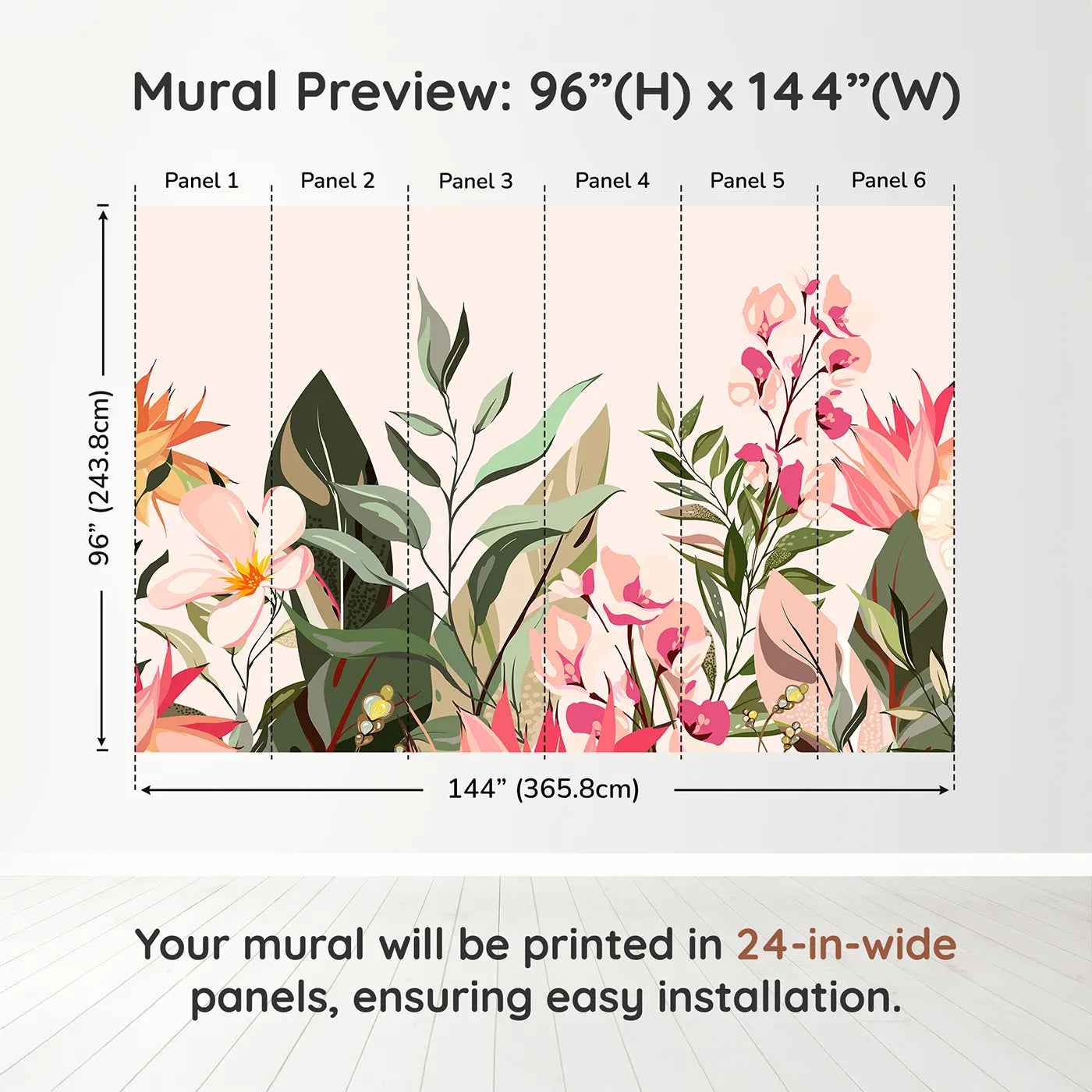 Mural Preview: 96”(H) x 144”(W)

Panel 1
Panel 2
Panel 3
Panel 4
Panel 5
Panel 6

96” (243.8cm)

144” (365.8cm)

Your mural will be printed in 24-in-wide panels, ensuring easy installation.